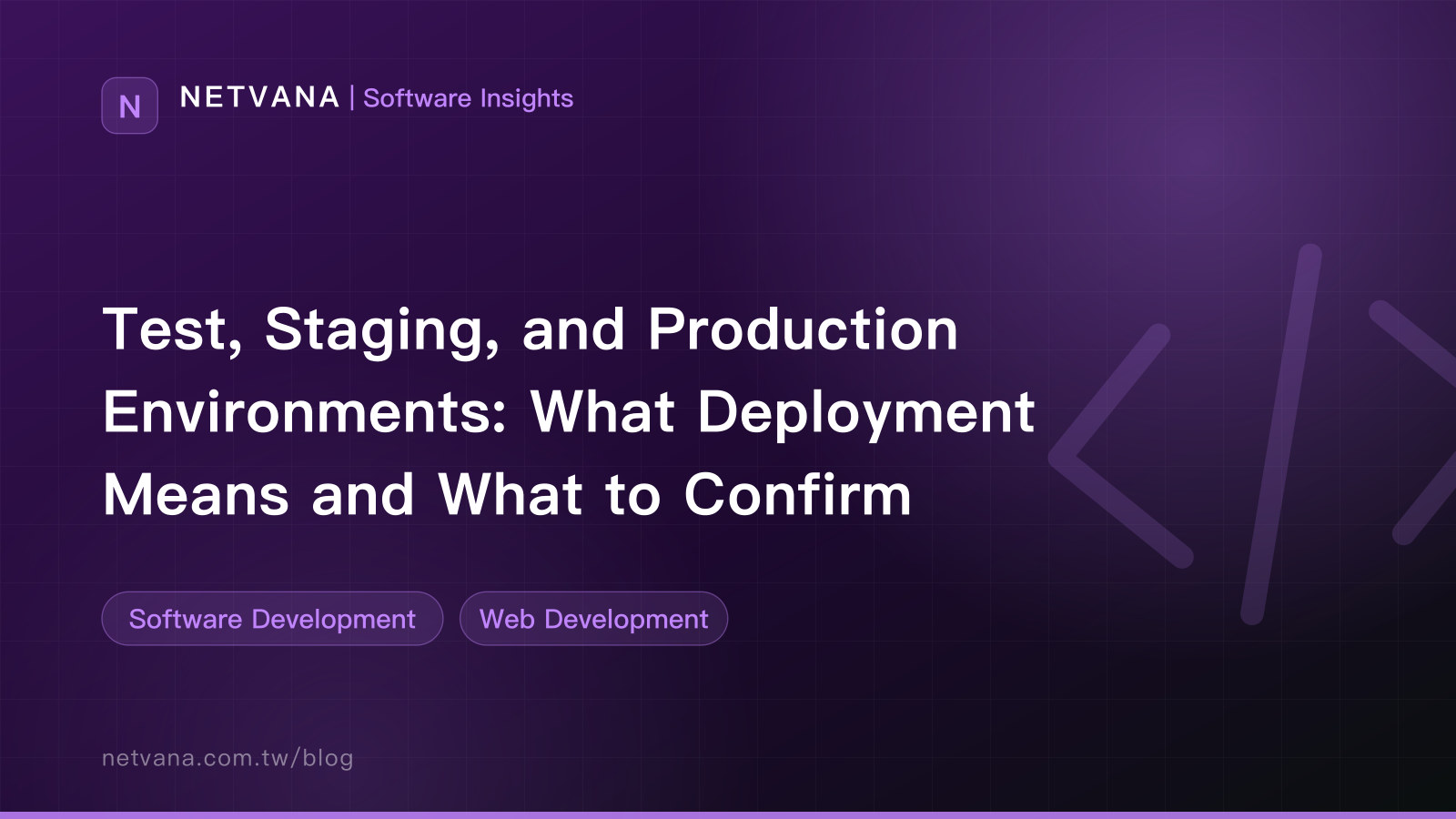 N

NETVANA | Software Insights

Test, Staging, and Production Environments: What Deployment Means and What to Confirm

Software Development

Web Development

netvana.com.tw/blog